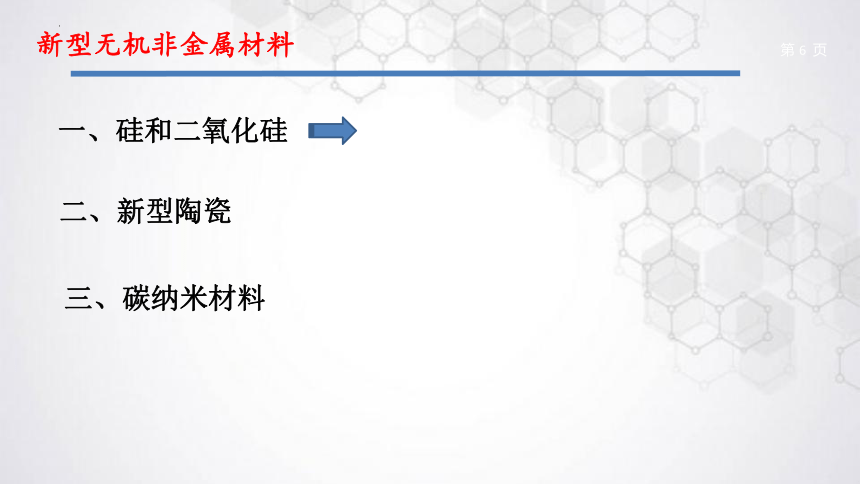 新型无机非金属材料

第 6 页

一、硅和二氧化硅

二、新型陶瓷

三、碳纳米材料